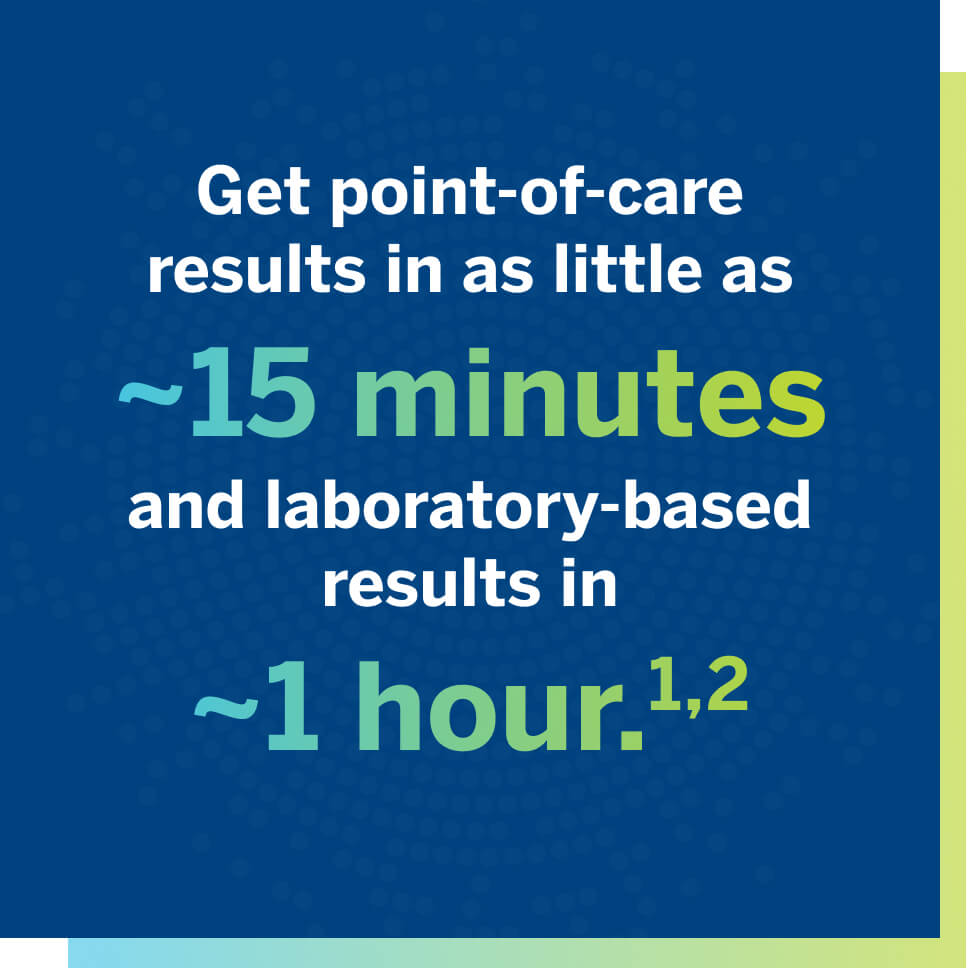 Get point-of-care results in as little as

~15 minutes

and laboratory-based results in

~1 hour.$^{1,2}$